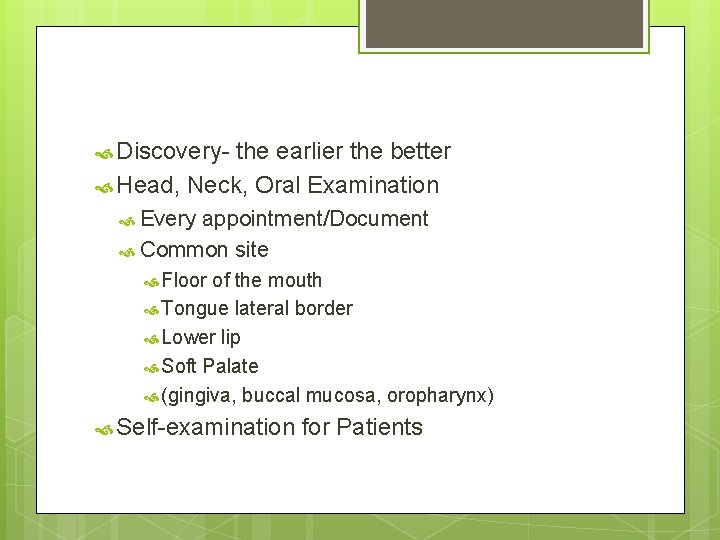 Discovery- the earlier the better
Head, Neck, Oral Examination
Every appointment/Document
Common site
Floor of the mouth
Tongue lateral border
Lower lip
Soft Palate
(gingiva, buccal mucosa, oropharynx)
Self-examination for Patients